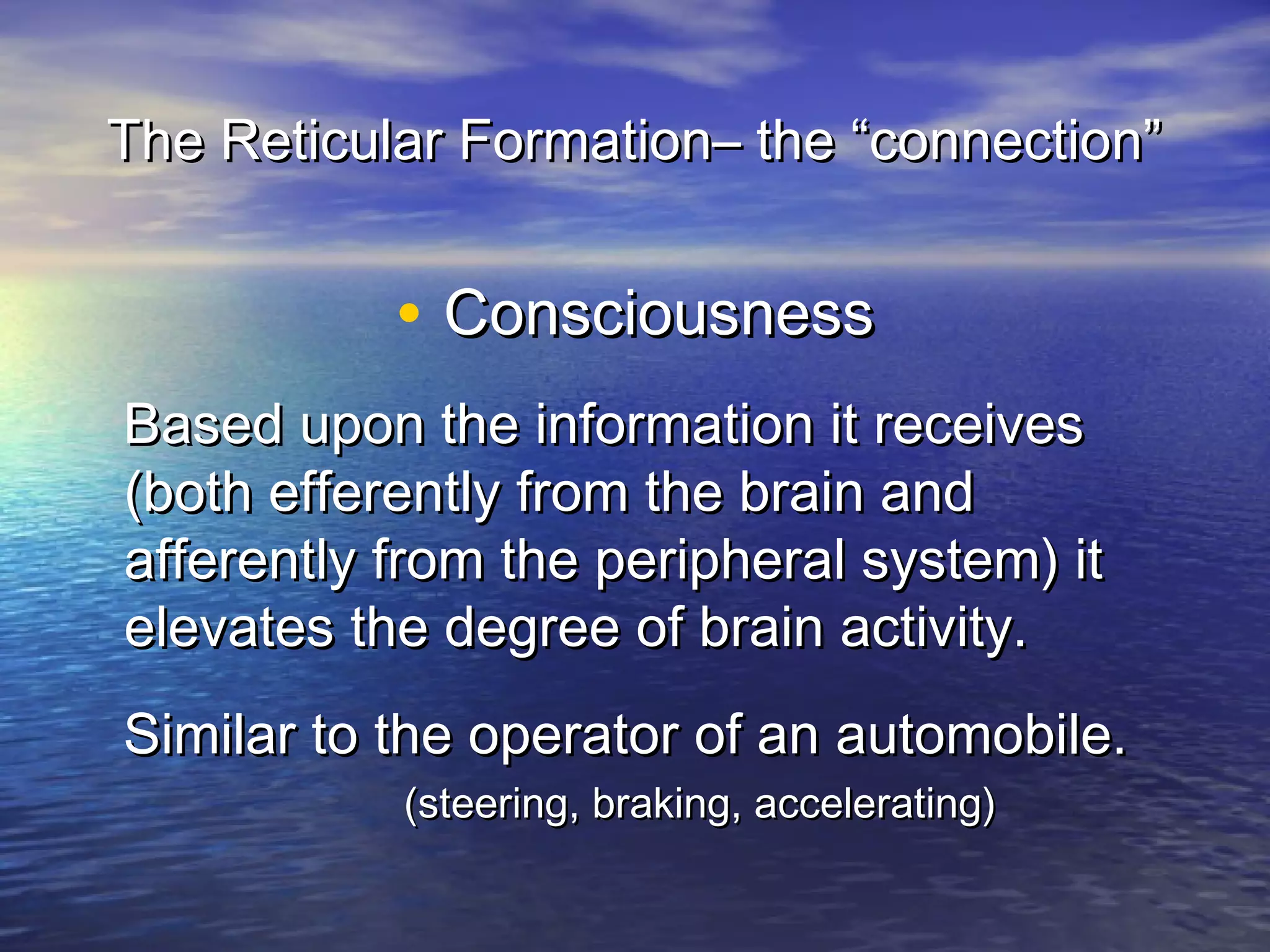 The Reticular Formation– the “connection”

• Consciousness

Based upon the information it receives (both efferently from the brain and afferently from the peripheral system) it elevates the degree of brain activity.

Similar to the operator of an automobile.

(steering, braking, accelerating)